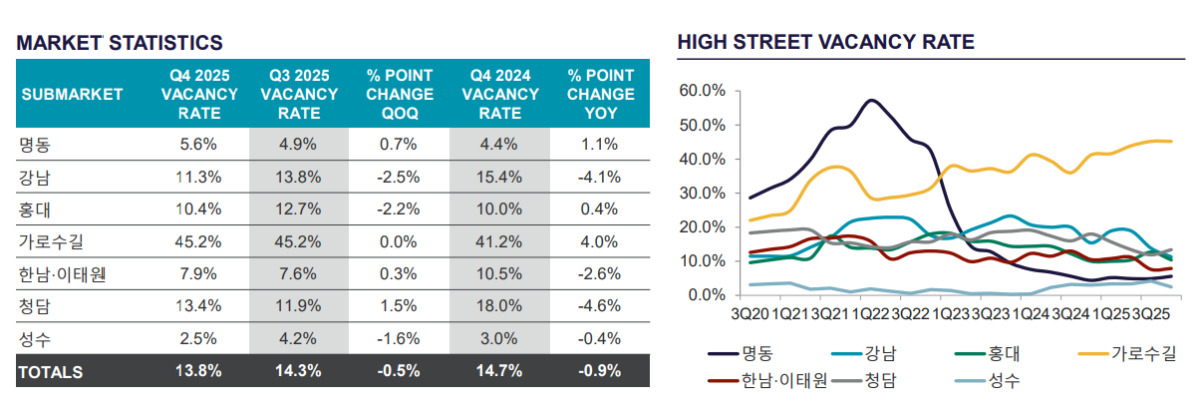 MARKET STATISTICS

| SUBMARKET | Q4 2025 VACANCY RATE | Q3 2025 VACANCY RATE | % POINT CHANGE QOQ | Q4 2024 VACANCY RATE | % POINT CHANGE YOY |
|---|---|---|---|---|---|
| 명동 | 5.6% | 4.9% | 0.7% | 4.4% | 1.1% |
| 강남 | 11.3% | 13.8% | -2.5% | 15.4% | -4.1% |
| 홍대 | 10.4% | 12.7% | -2.2% | 10.0% | 0.4% |
| 가로수길 | 45.2% | 45.2% | 0.0% | 41.2% | 4.0% |
| 한남·이태원 | 7.9% | 7.6% | 0.3% | 10.5% | -2.6% |
| 청담 | 13.4% | 11.9% | 1.5% | 18.0% | -4.6% |
| 성수 | 2.5% | 4.2% | -1.6% | 3.0% | -0.4% |
| TOTALS | 13.8% | 14.3% | -0.5% | 14.7% | -0.9% |

HIGH STREET VACANCY RATE

60.0%
50.0%
40.0%
30.0%
20.0%
10.0%
0.0%

3Q20 1Q21 3Q21 1Q22 3Q22 1Q23 3Q23 1Q24 3Q24 1Q25 3Q25

명동 강남 홍대 가로수길 한남·이태원 청담 성수